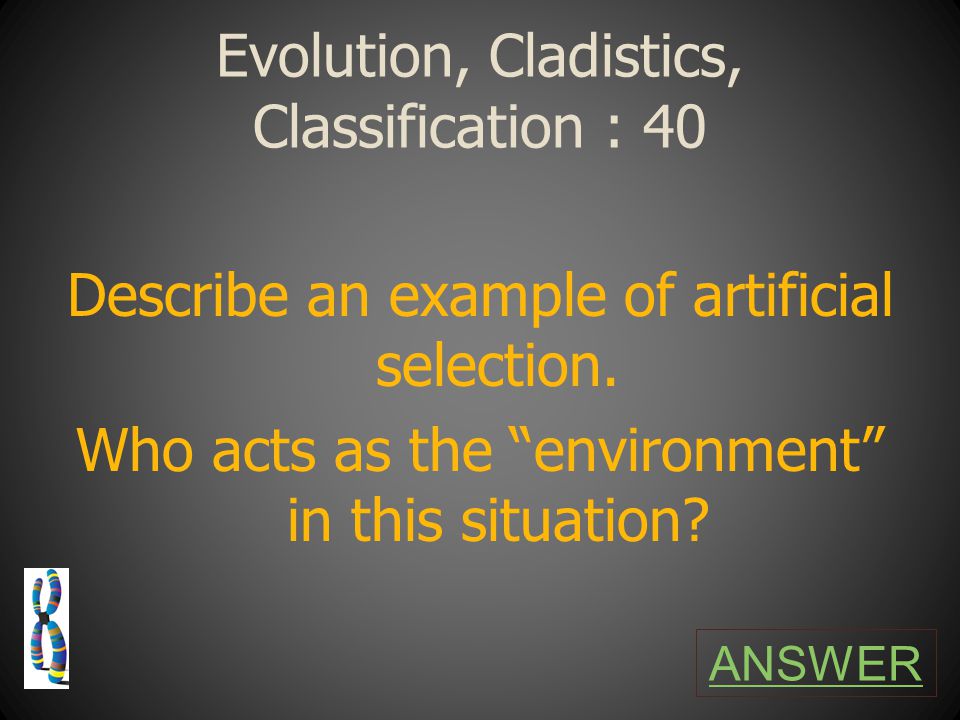 Evolution, Cladistics, Classification : 40

Describe an example of artificial selection.

Who acts as the “environment” in this situation?

ANSWER